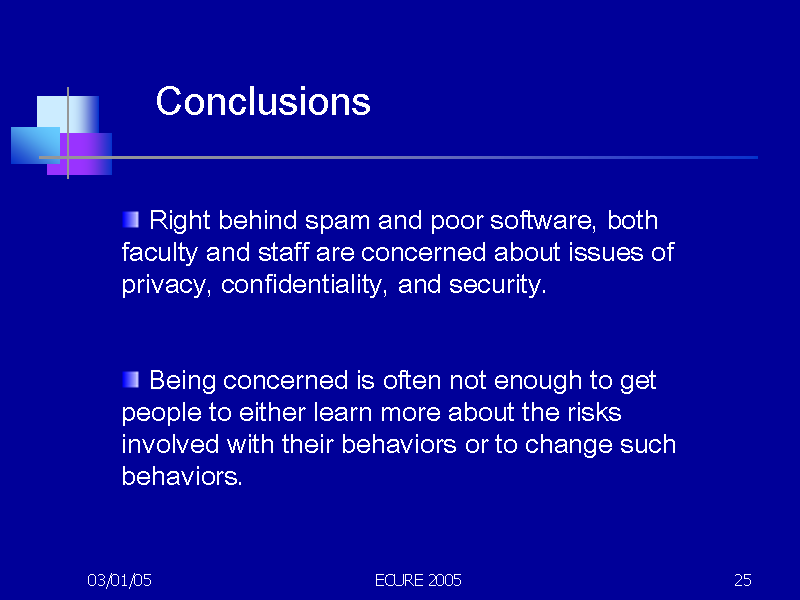 Conclusions

Right behind spam and poor software, both faculty and staff are concerned about issues of privacy, confidentiality, and security.

Being concerned is often not enough to get people to either learn more about the risks involved with their behaviors or to change such behaviors.

03/01/05

ECURE 2005

25